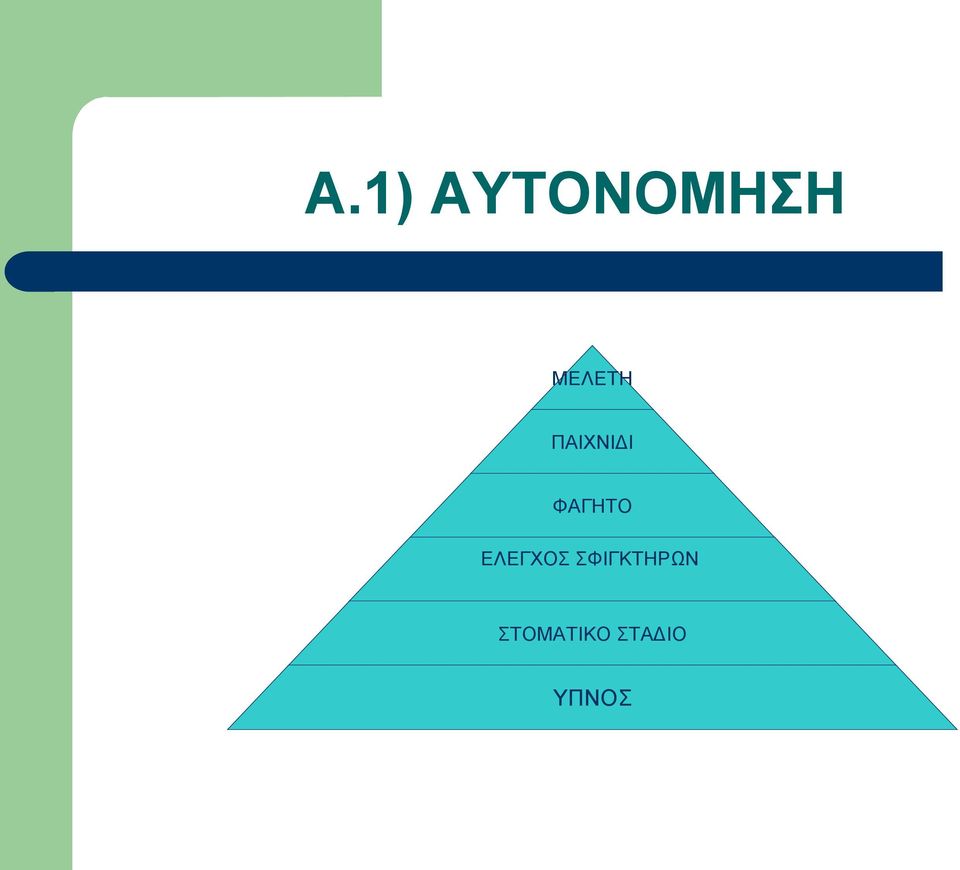 Α.1) ΑΥΤΟΝΟΜΗΣΗ

ΜΕΛΕΤΗ

ΠΑΙΧΝΙΔΙ

ΦΑΓΗΤΟ

ΕΛΕΓΧΟΣ ΣΦΙΓΚΤΗΡΩΝ

ΣΤΟΜΑΤΙΚΟ ΣΤΑΔΙΟ

ΥΠΝΟΣ